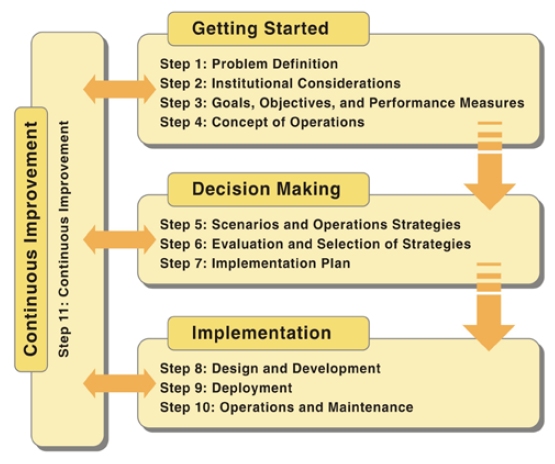 Continuous Improvement

Step 11: Continuous Improvement

Getting Started

Step 1: Problem Definition
Step 2: Institutional Considerations
Step 3: Goals, Objectives, and Performance Measures
Step 4: Concept of Operations

Decision Making

Step 5: Scenarios and Operations Strategies
Step 6: Evaluation and Selection of Strategies
Step 7: Implementation Plan

Implementation

Step 8: Design and Development
Step 9: Deployment
Step 10: Operations and Maintenance